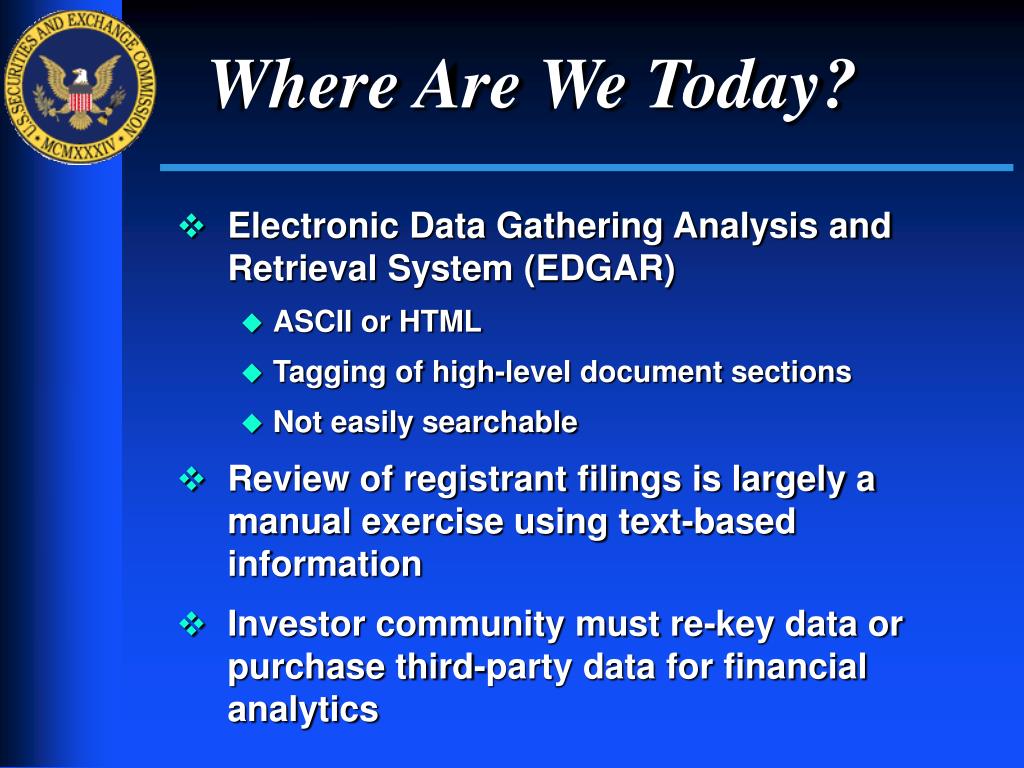 U.S. SECURITIES AND EXCHANGE COMMISSION
MCMXXXIV

Where Are We Today?

❖ Electronic Data Gathering Analysis and Retrieval System (EDGAR)
◆ ASCII or HTML
◆ Tagging of high-level document sections
◆ Not easily searchable

❖ Review of registrant filings is largely a manual exercise using text-based information

❖ Investor community must re-key data or purchase third-party data for financial analytics